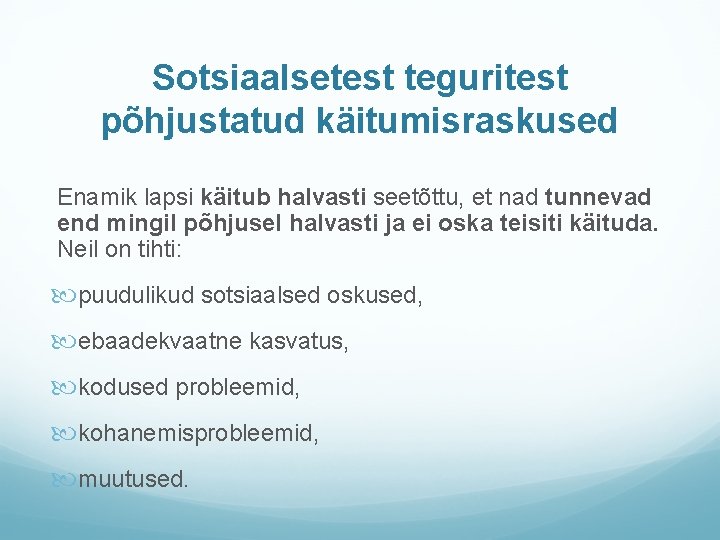 Sotsiaalsetest teguritest põhjustatud käitumisraskused

Enamik lapsi käitub halvasti seetõttu, et nad tunnevad end mingil põhjusel halvasti ja ei oska teisiti käituda. Neil on tihti:

puudulikud sotsiaalsed oskused,

ebaadekvaatne kasvatus,

kodused probleemid,

kohanemisprobleemid,

muutused.